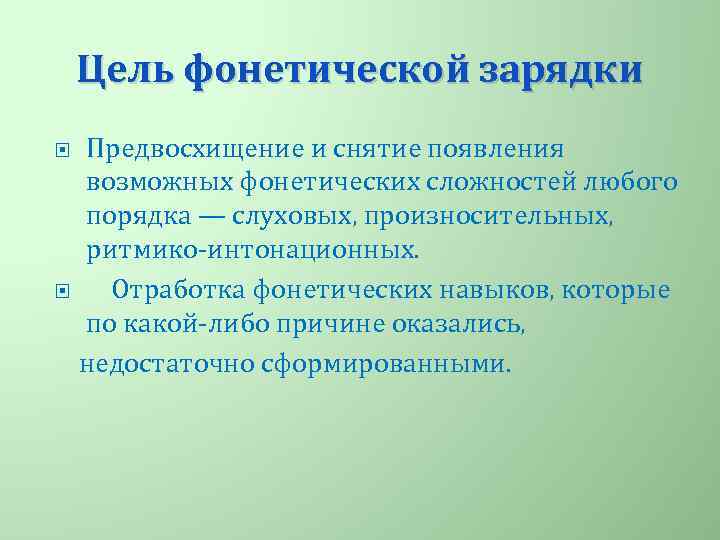 Цель фонетической зарядки

Предвосхищение и снятие появления возможных фонетических сложностей любого порядка — слуховых, произносительных, ритмико-интонационных.

Отработка фонетических навыков, которые по какой-либо причине оказались, недостаточно сформированными.